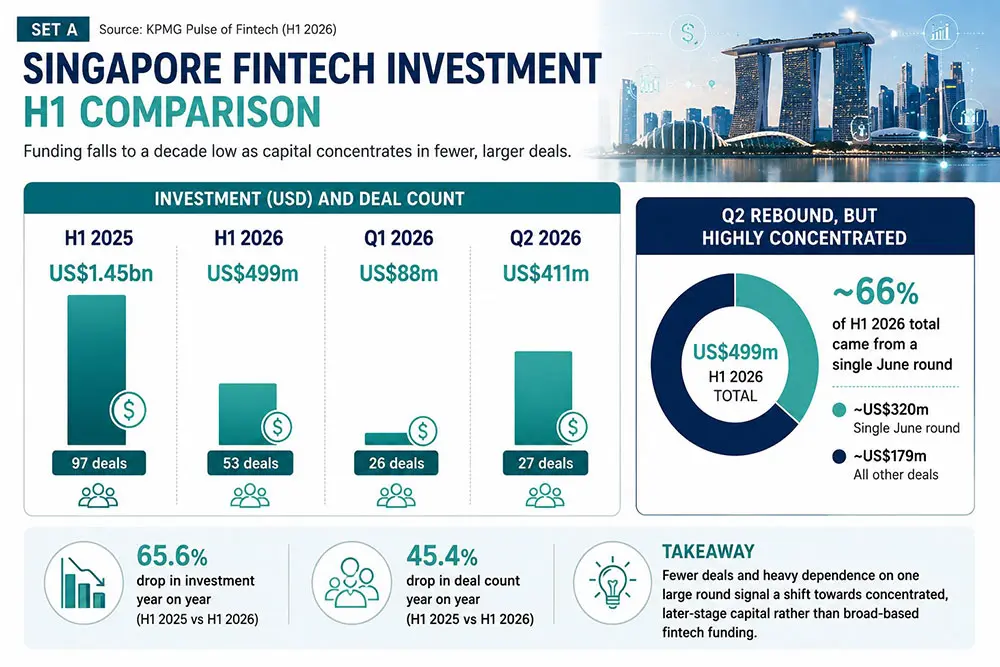 SET A Source: KPMG Pulse of Fintech (H1 2026)

SINGAPORE FINTECH INVESTMENT H1 COMPARISON

Funding falls to a decade low as capital concentrates in fewer, larger deals.

INVESTMENT (USD) AND DEAL COUNT

H1 2025
US$1.45bn
97 deals

H1 2026
US$499m
53 deals

Q1 2026
US$88m
26 deals

Q2 2026
US$411m
27 deals

Q2 REBOUND, BUT HIGHLY CONCENTRATED

US$499m
H1 2026
TOTAL

~66%
of H1 2026 total came from a single June round

~US$320m
Single June round

~US$179m
All other deals

65.6%
drop in investment year on year
(H1 2025 vs H1 2026)

45.4%
drop in deal count year on year
(H1 2025 vs H1 2026)

TAKEAWAY
Fewer deals and heavy dependence on one large round signal a shift towards concentrated, later-stage capital rather than broad-based fintech funding.